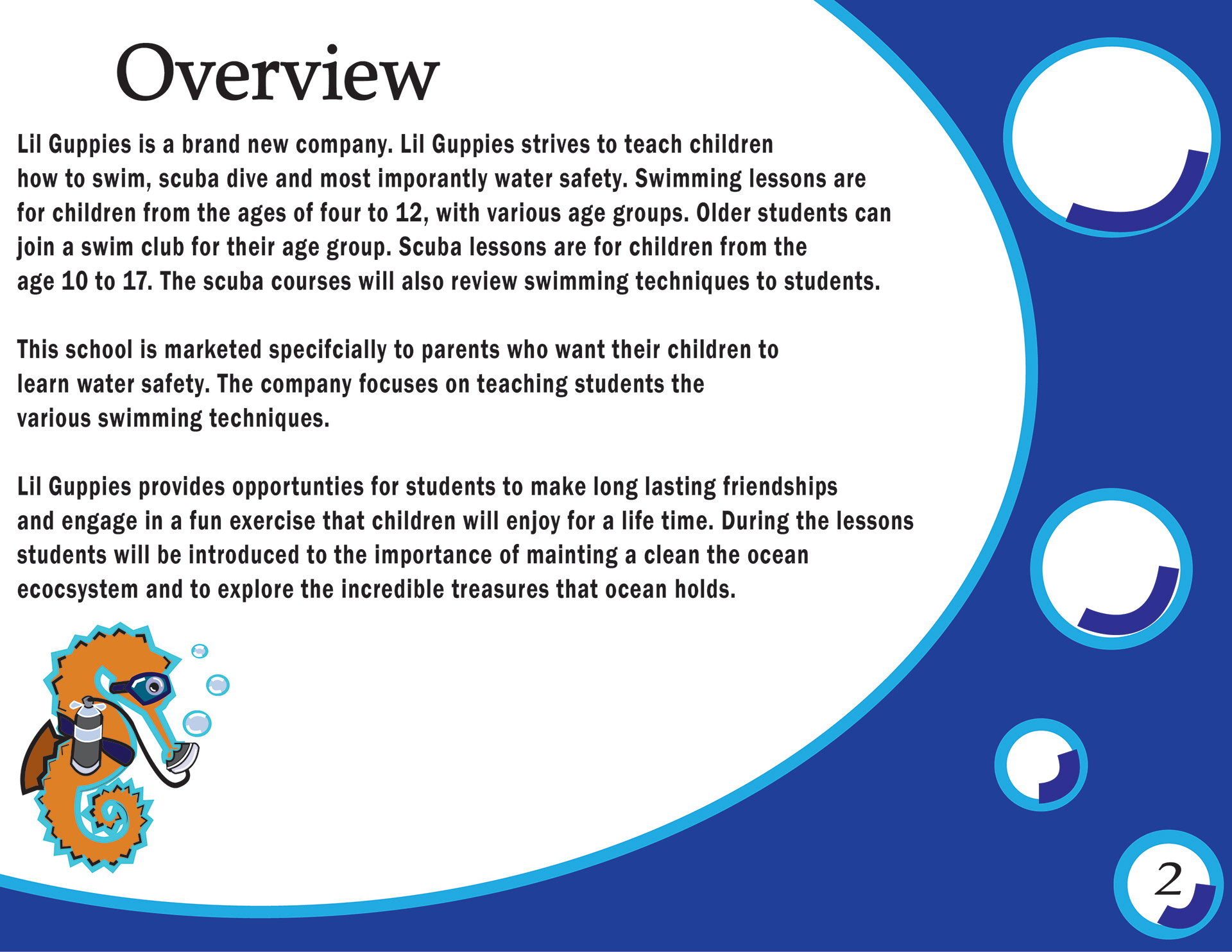 Overview

Lil Guppies is a brand new company. Lil Guppies strives to teach children how to swim, scuba dive and most imporantly water safety. Swimming lessons are for children from the ages of four to 12, with various age groups. Older students can join a swim club for their age group. Scuba lessons are for children from the age 10 to 17. The scuba courses will also review swimming techniques to students.

This school is marketed specifcially to parents who want their children to learn water safety. The company focuses on teaching students the various swimming techniques.

Lil Guppies provides opportunties for students to make long lasting friendships and engage in a fun exercise that children will enjoy for a life time. During the lessons students will be introduced to the importance of mainting a clean the ocean ecocsystem and to explore the incredible treasures that ocean holds.

2